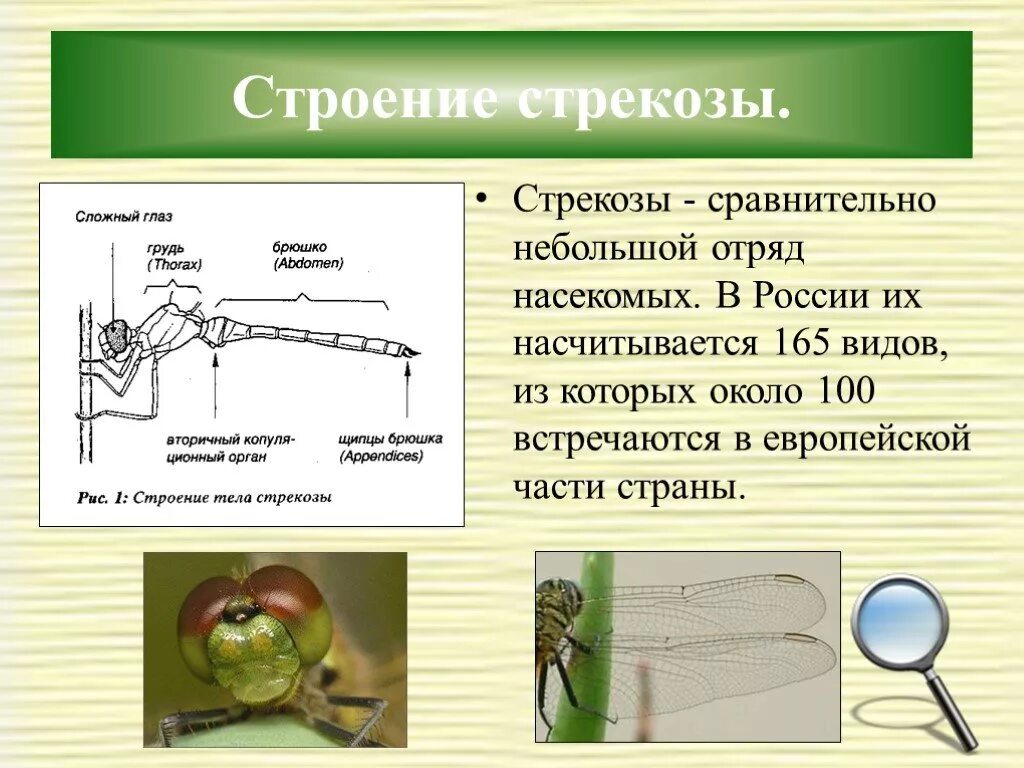 Строение стрекозы.

Сложный глаз

грудь (Thorax)

брюшко (Abdomen)

вторичный копуляционный орган

щипцы брюшка (Appendices)

Рис. 1: Строение тела стрекозы

• Стрекозы - сравнительно небольшой отряд насекомых. В России их насчитывается 165 видов, из которых около 100 встречаются в европейской части страны.